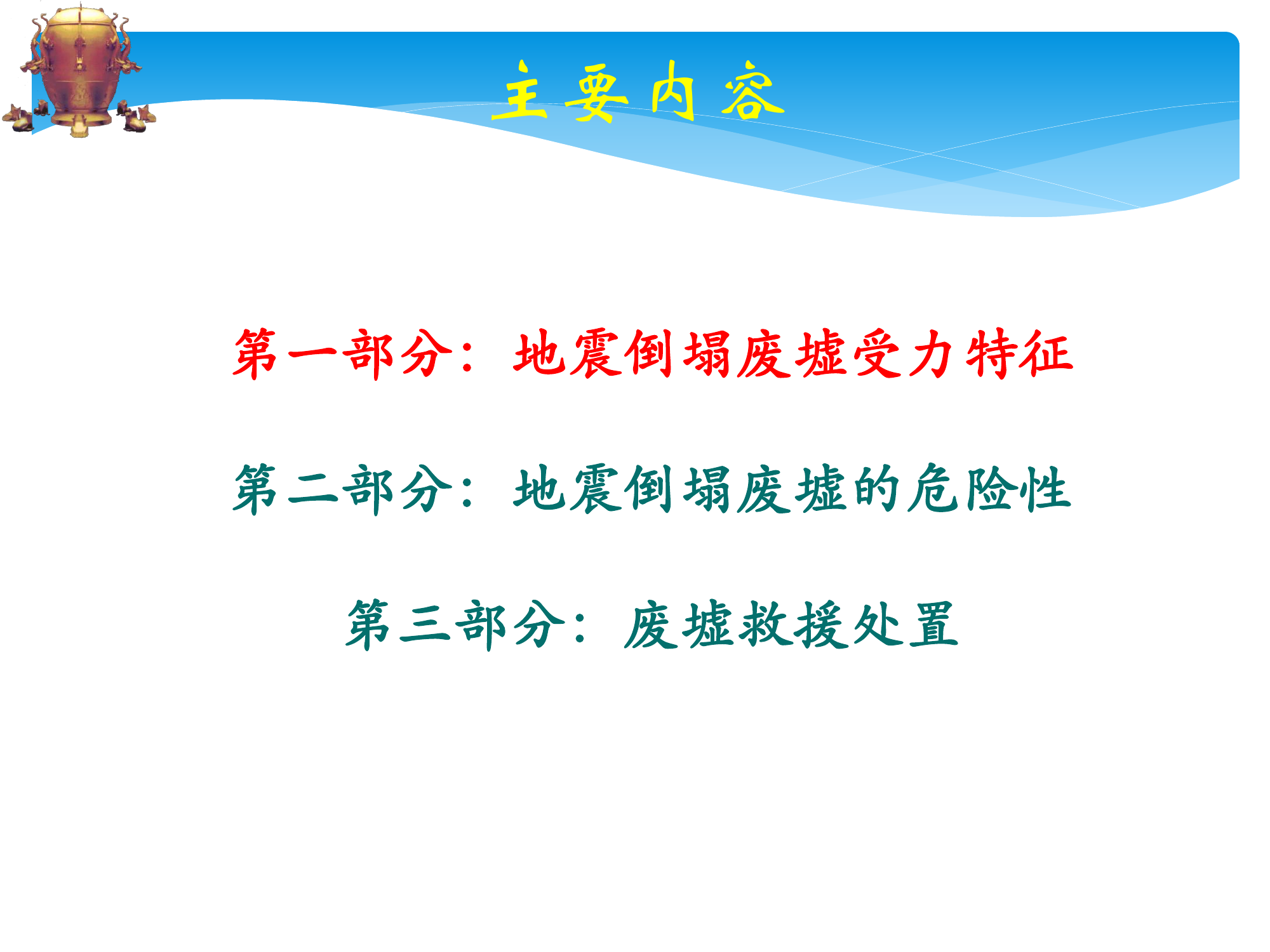 主要内容

第一部分：地震倒塌废墟受力特征

第二部分：地震倒塌废墟的危险性

第三部分：废墟救援处置